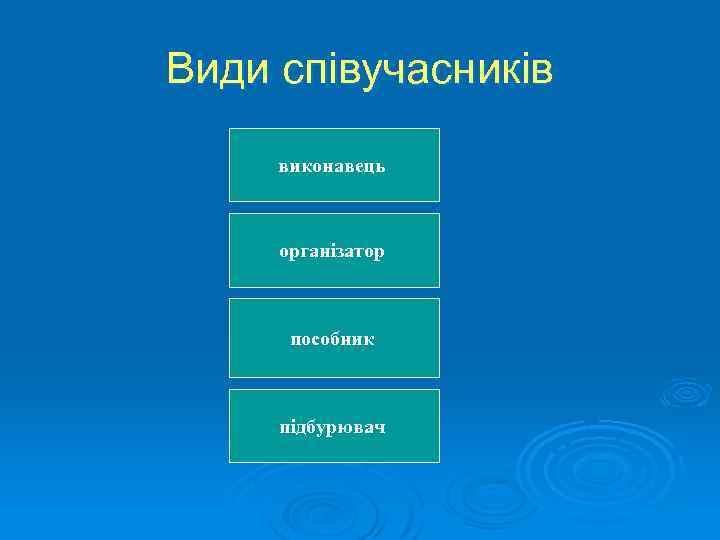 Види співучасників

виконавець

організатор

пособник

підбурювач